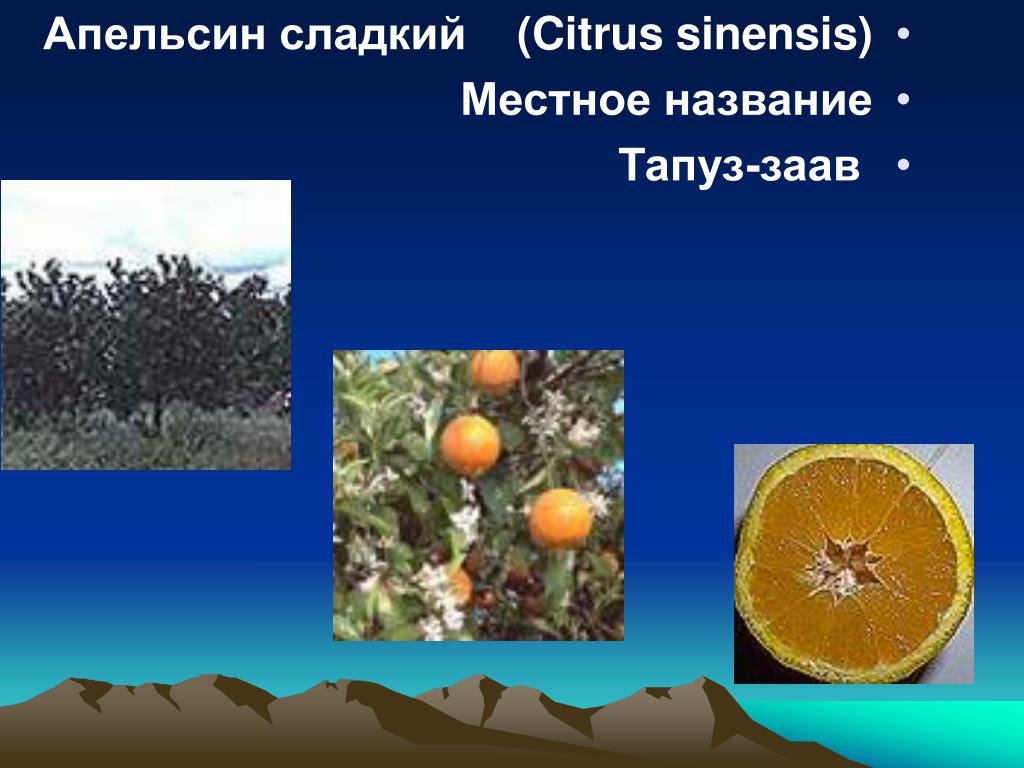 Апельсин сладкий (Citrus sinensis) •
Местное название •
Тапуз-заав •